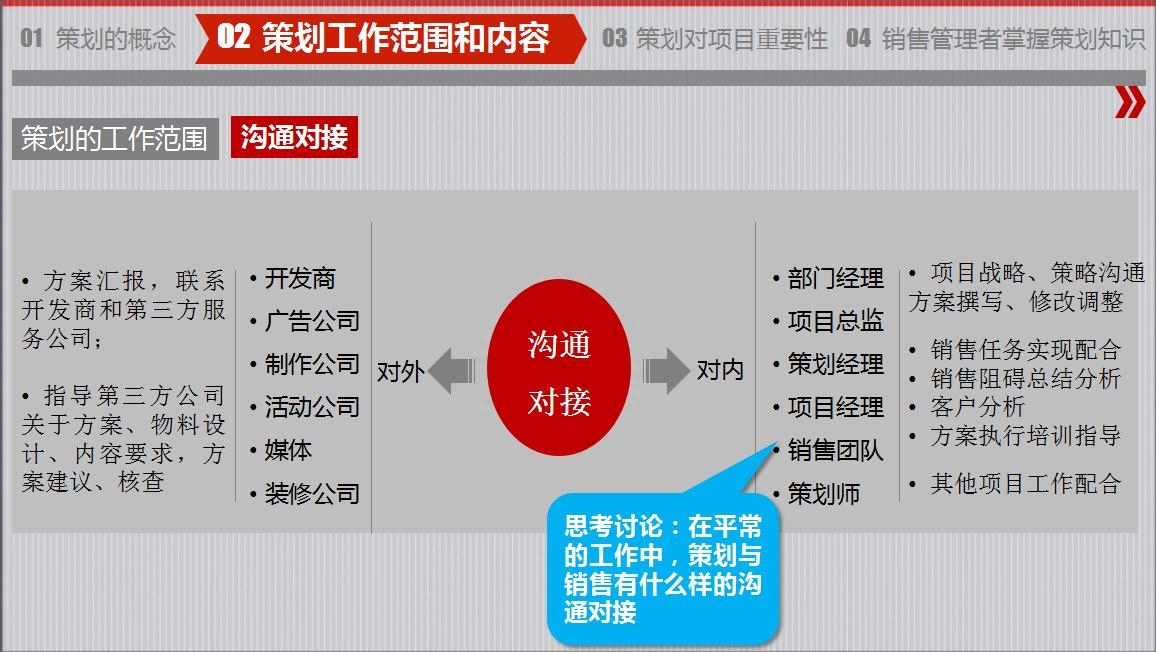 01 策划的概念 02 策划工作范围和内容 03 策划对项目重要性 04 销售管理者掌握策划知识

策划的工作范围 沟通对接

• 方案汇报，联系开发商和第三方服务公司；

• 指导第三方公司关于方案、物料设计、内容要求，方案建议、核查

• 开发商
• 广告公司
• 制作公司
• 活动公司
• 媒体
• 装修公司

对外

沟通对接

对内

• 部门经理
• 项目总监
• 策划经理
• 项目经理
• 销售团队
• 策划师

• 项目战略、策略沟通方案撰写、修改调整

• 销售任务实现配合
• 销售阻碍总结分析
• 客户分析
• 方案执行培训指导

• 其他项目工作配合

思考讨论：在平常的工作中，策划与销售有什么样的沟通对接